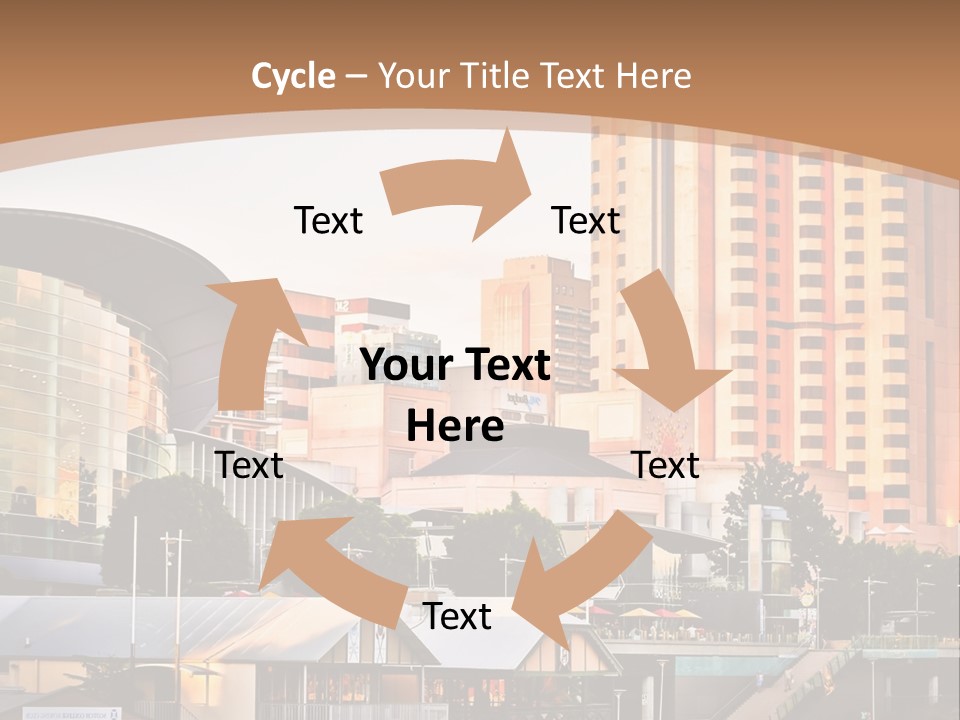 Cycle – Your Title Text Here

Text

Text

Your Text Here

Text

Text

Text